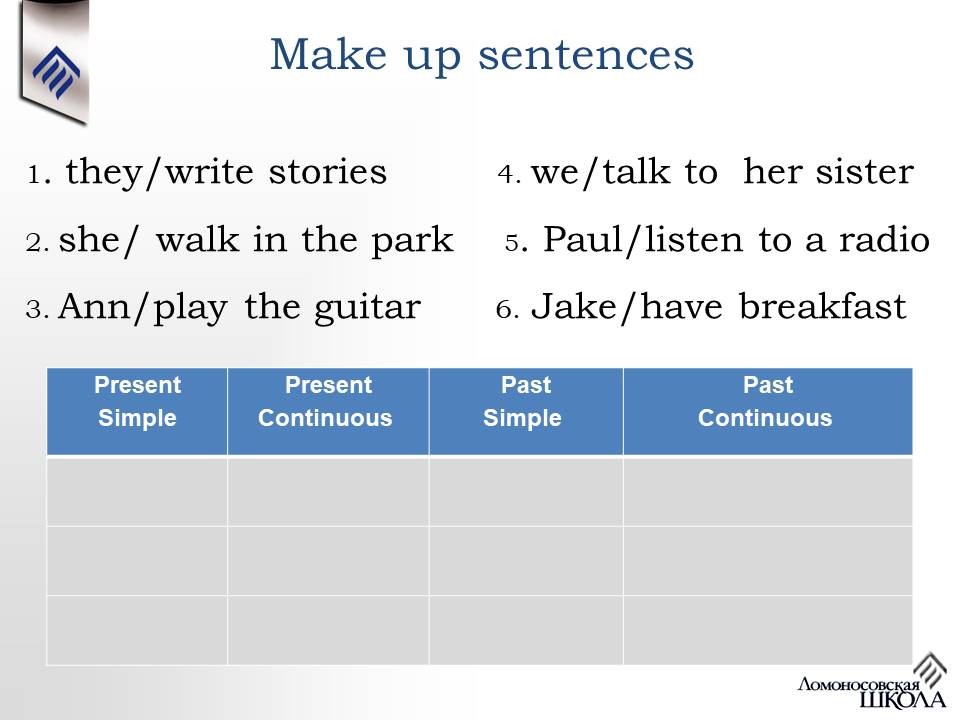 Make up sentences

1. they/write stories

2. she/ walk in the park

3. Ann/play the guitar

4. we/talk to her sister

5. Paul/listen to a radio

6. Jake/have breakfast

| Present Simple | Present Continuous | Past Simple | Past Continuous |
|---|---|---|---|
| | | | |
| | | | |
| | | | |

Ломоносовская ШКОЛА